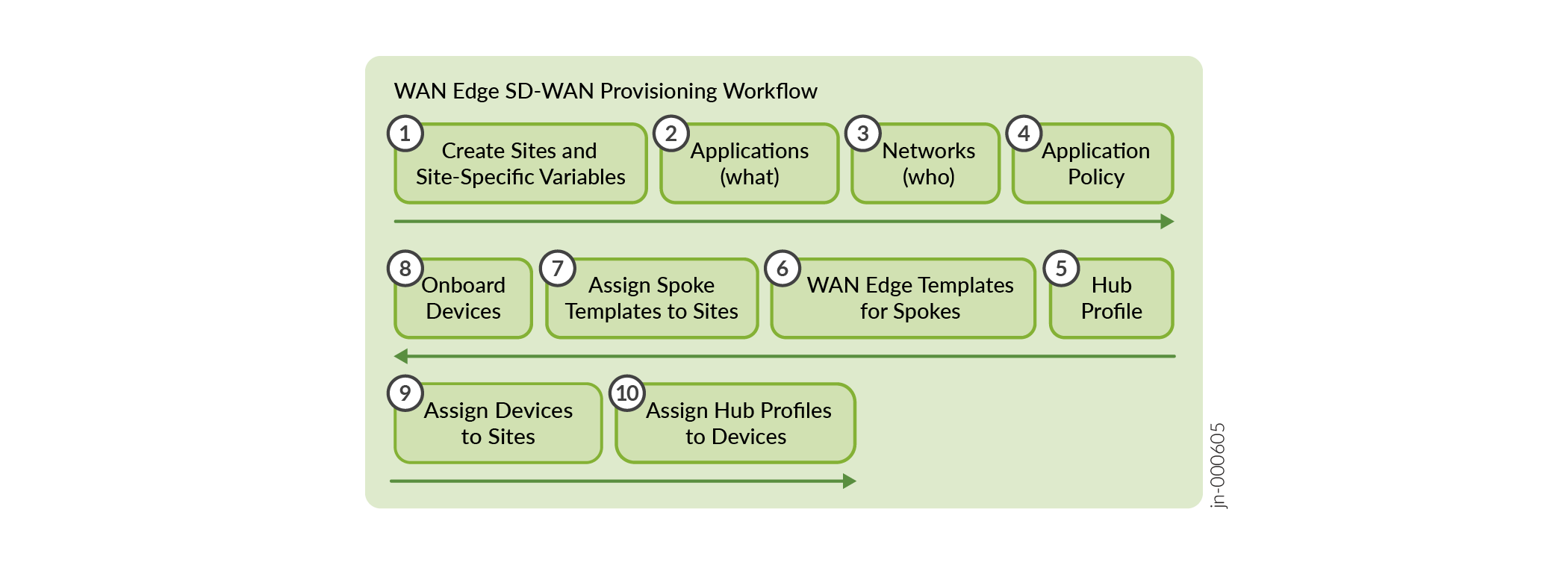 WAN Edge SD-WAN Provisioning Workflow

1 Create Sites and Site-Specific Variables

2 Applications (what)

3 Networks (who)

4 Application Policy

8 Onboard Devices

7 Assign Spoke Templates to Sites

6 WAN Edge Templates for Spokes

5 Hub Profile

9 Assign Devices to Sites

10 Assign Hub Profiles to Devices

jn-000605